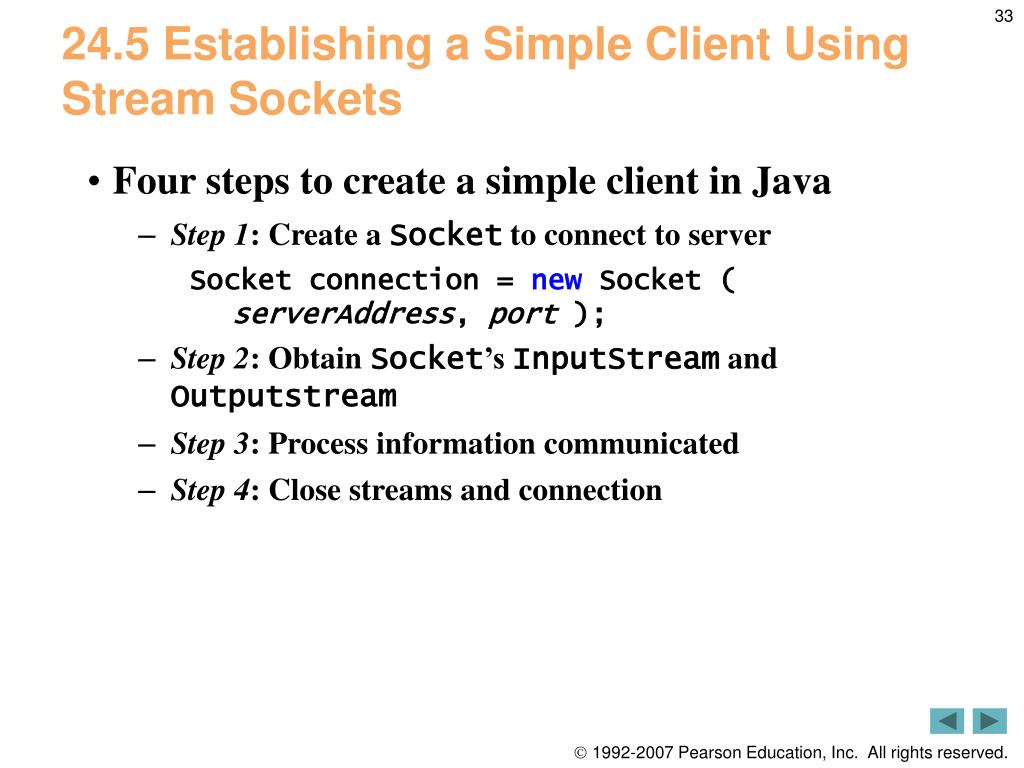 33

24.5 Establishing a Simple Client Using Stream Sockets

• Four steps to create a simple client in Java

– Step 1: Create a Socket to connect to server

Socket connection = new Socket ( serverAddress, port );

– Step 2: Obtain Socket's InputStream and Outputstream

– Step 3: Process information communicated

– Step 4: Close streams and connection

© 1992-2007 Pearson Education, Inc. All rights reserved.